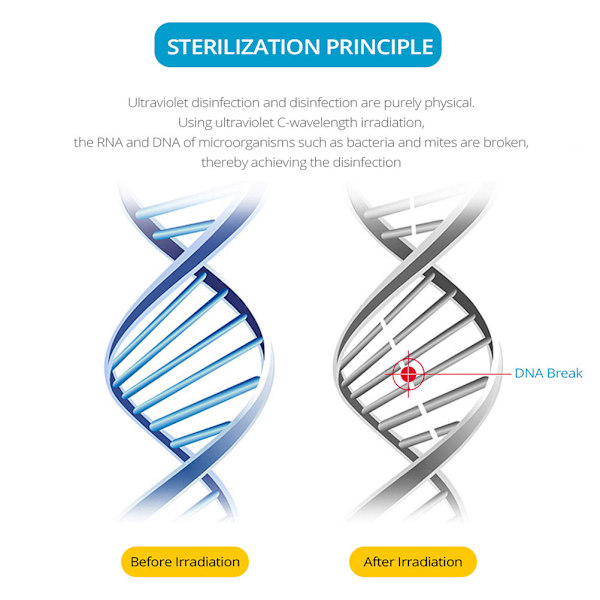 STERILIZATION PRINCIPLE

Ultraviolet disinfection and disinfection are purely physical.
Using ultraviolet C-wavelength irradiation,
the RNA and DNA of microorganisms such as bacteria and mites are broken,
thereby achieving the disinfection

DNA Break

Before Irradiation

After Irradiation